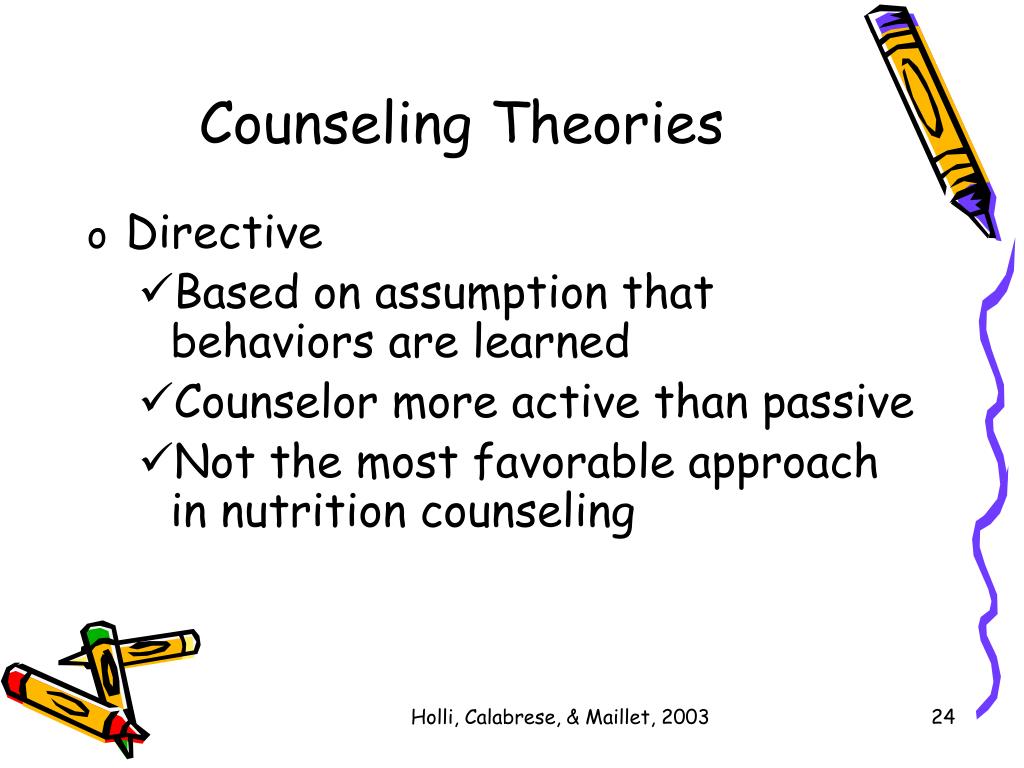 Counseling Theories

o Directive
✓Based on assumption that behaviors are learned
✓Counselor more active than passive
✓Not the most favorable approach in nutrition counseling

Holli, Calabrese, & Maillet, 2003

24